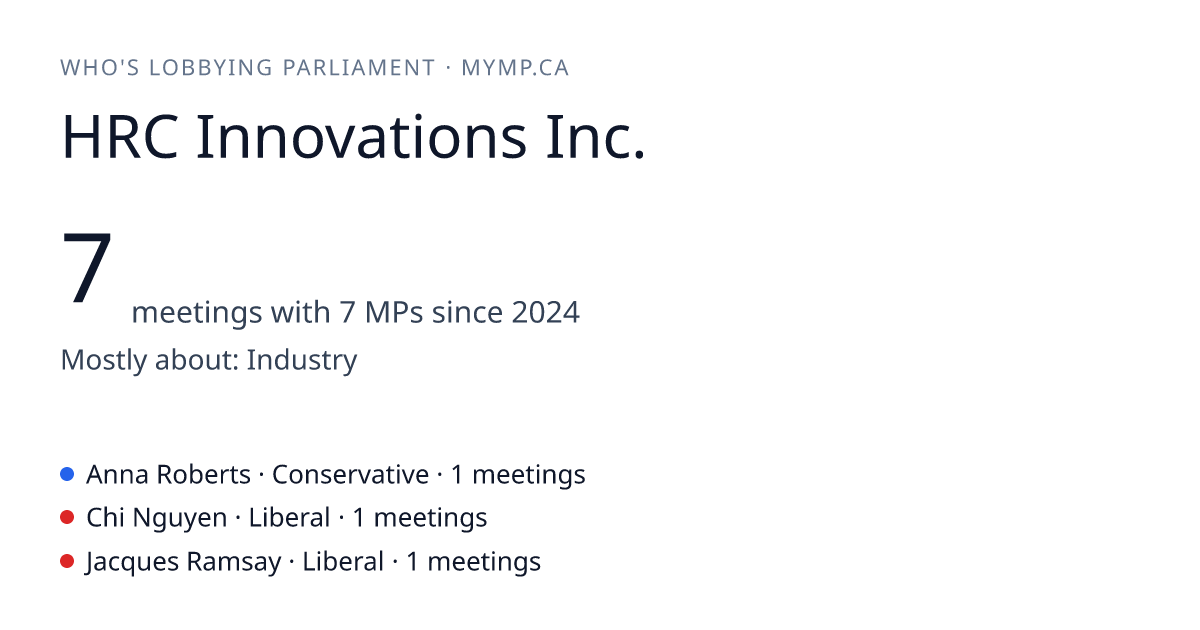 WHO'S LOBBYING PARLIAMENT · MYMP.CA

HRC Innovations Inc.

7 meetings with 7 MPs since 2024

Mostly about: Industry

Anna Roberts · Conservative · 1 meetings
Chi Nguyen · Liberal · 1 meetings
Jacques Ramsay · Liberal · 1 meetings